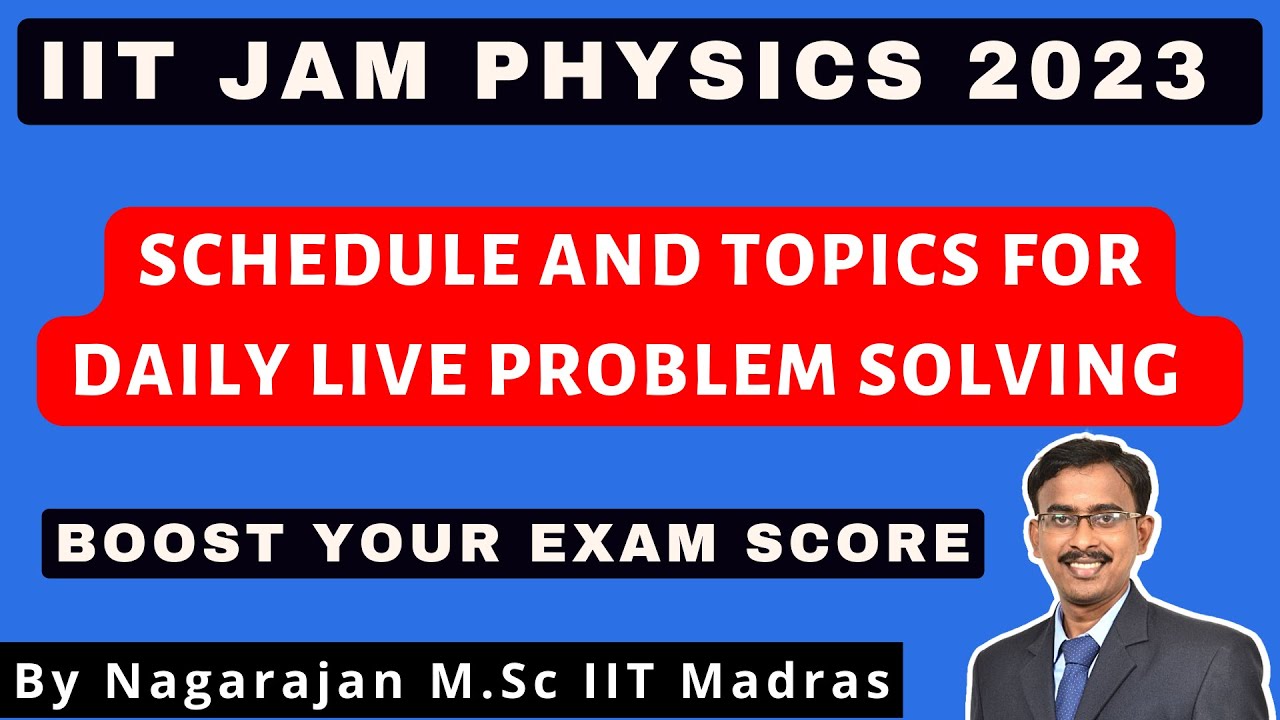 IIT JAM PHYSICS 2023

SCHEDULE AND TOPICS FOR DAILY LIVE PROBLEM SOLVING

BOOST YOUR EXAM SCORE

By Nagarajan M.Sc IIT Madras